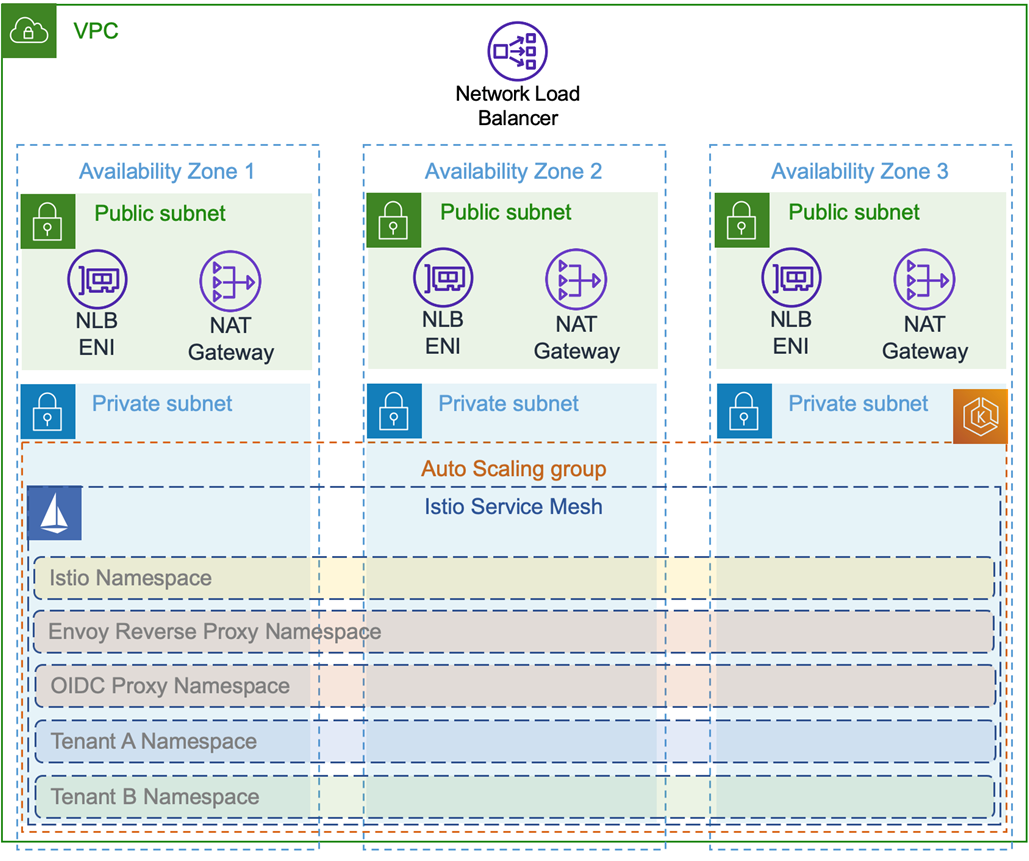 VPC

Network Load Balancer

Availability Zone 1

Public subnet

NLB ENI

NAT Gateway

Private subnet

Availability Zone 2

Public subnet

NLB ENI

NAT Gateway

Private subnet

Availability Zone 3

Public subnet

NLB ENI

NAT Gateway

Private subnet

Auto Scaling group

Istio Service Mesh

Istio Namespace

Envoy Reverse Proxy Namespace

OIDC Proxy Namespace

Tenant A Namespace

Tenant B Namespace